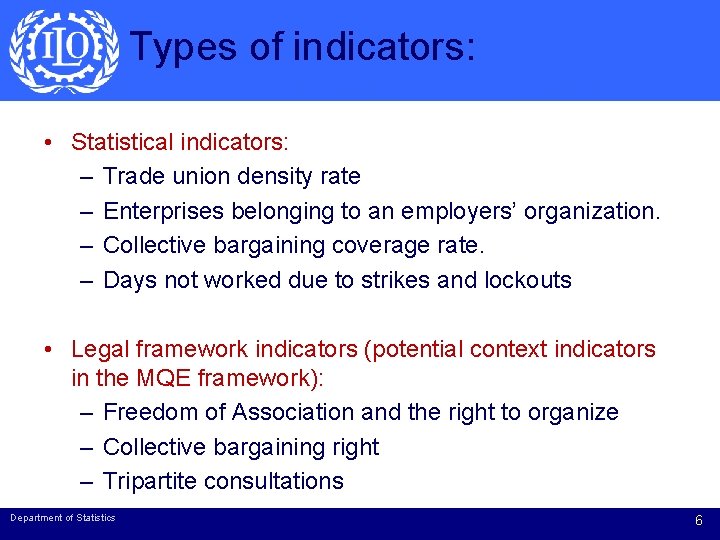 ILO

Types of indicators:

• Statistical indicators:
– Trade union density rate
– Enterprises belonging to an employers' organization.
– Collective bargaining coverage rate.
– Days not worked due to strikes and lockouts

• Legal framework indicators (potential context indicators in the MQE framework):
– Freedom of Association and the right to organize
– Collective bargaining right
– Tripartite consultations

Department of Statistics

6